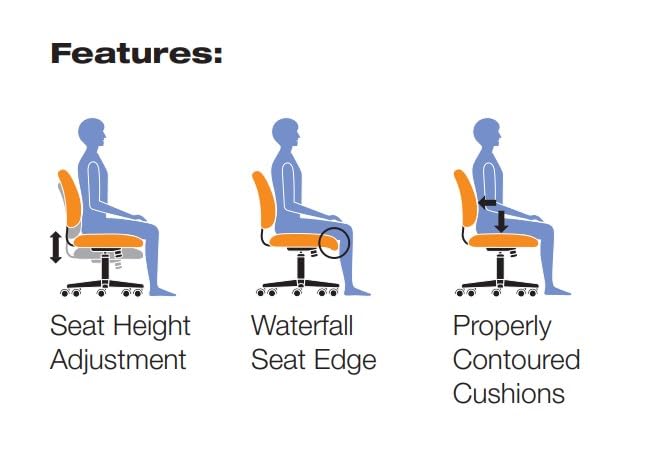 Features:

Seat Height Adjustment

Waterfall Seat Edge

Properly Contoured Cushions